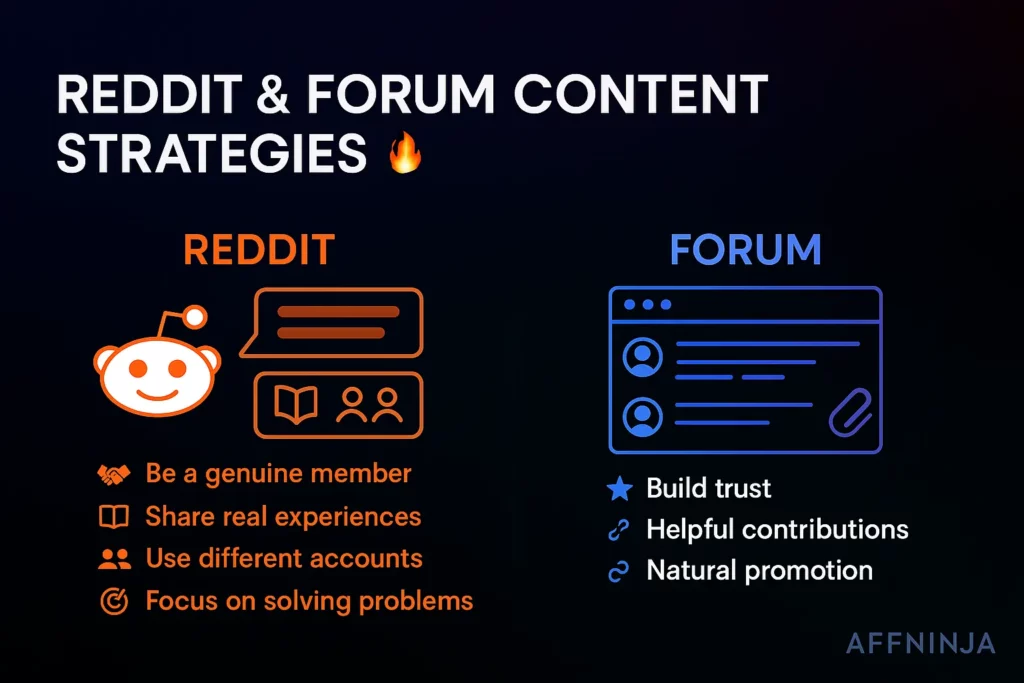 REDDIT & FORUM CONTENT STRATEGIES 🔥

REDDIT

Be a genuine member
Share real experiences
Use different accounts
Focus on solving problems

FORUM

Build trust
Helpful contributions
Natural promotion

AFFNINJA